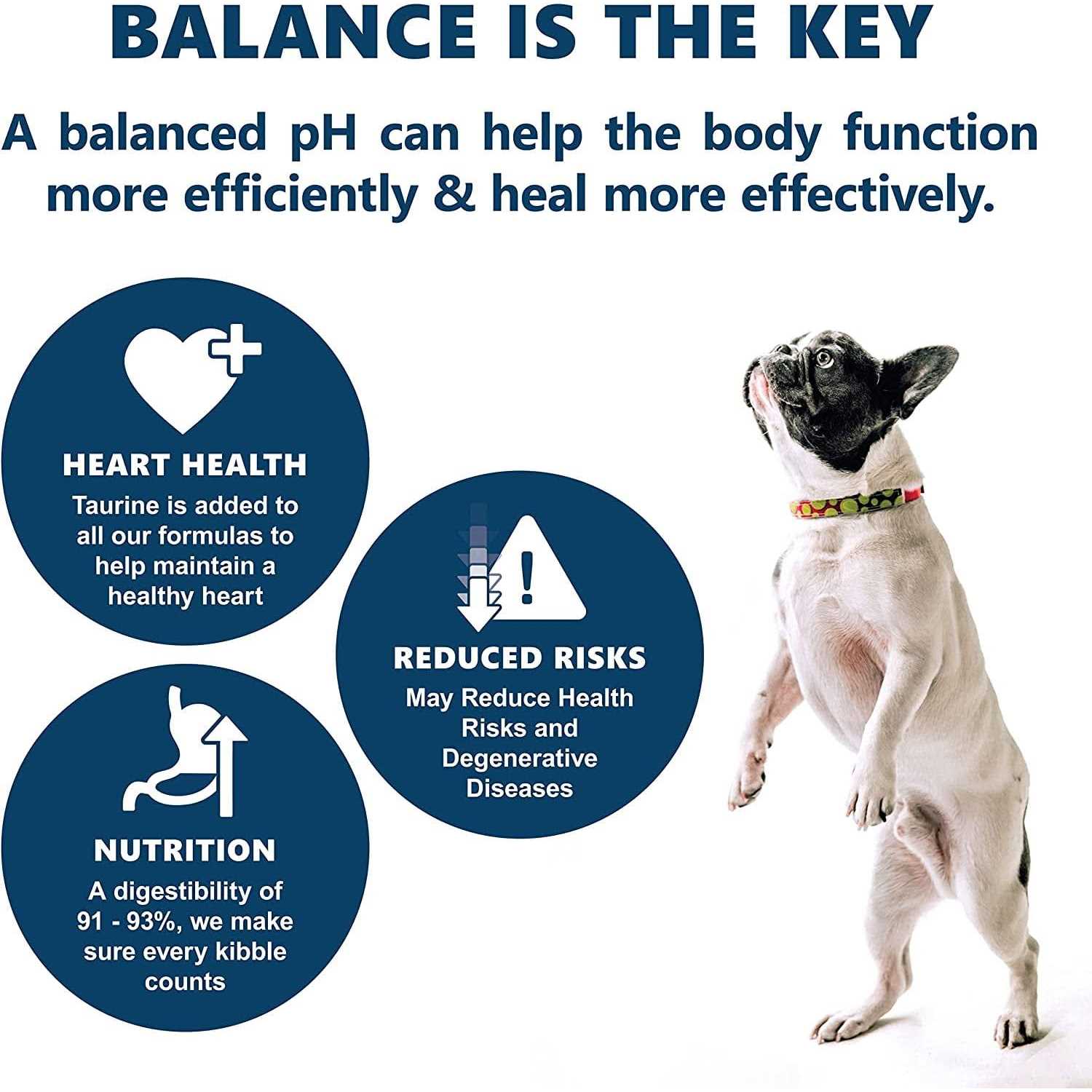 BALANCE IS THE KEY

A balanced pH can help the body function more efficiently & heal more effectively.

HEART HEALTH
Taurine is added to all our formulas to help maintain a healthy heart

REDUCED RISKS
May Reduce Health Risks and Degenerative Diseases

NUTRITION
A digestibility of 91 - 93%, we make sure every kibble counts